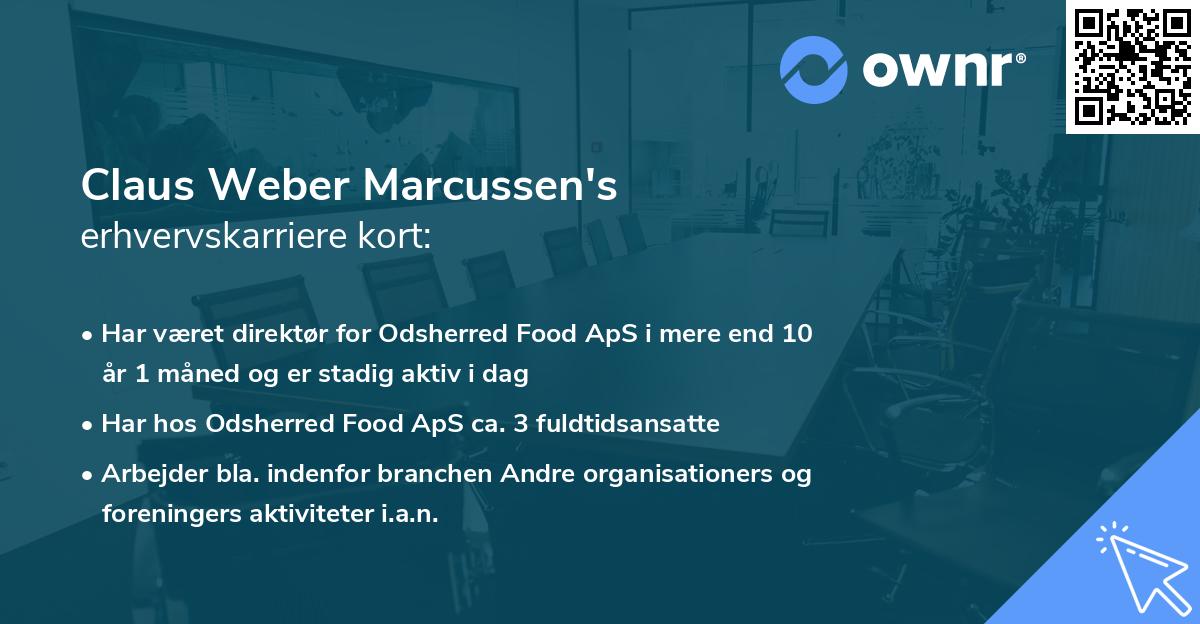 ownr®

Claus Weber Marcussen's
erhvervskarriere kort:

• Har været direktør for Odsherred Food ApS i mere end 10 år 1 måned og er stadig aktiv i dag

• Har hos Odsherred Food ApS ca. 3 fuldtidsansatte

• Arbejder bla. indenfor branchen Andre organisationers og foreningers aktiviteter i.a.n.